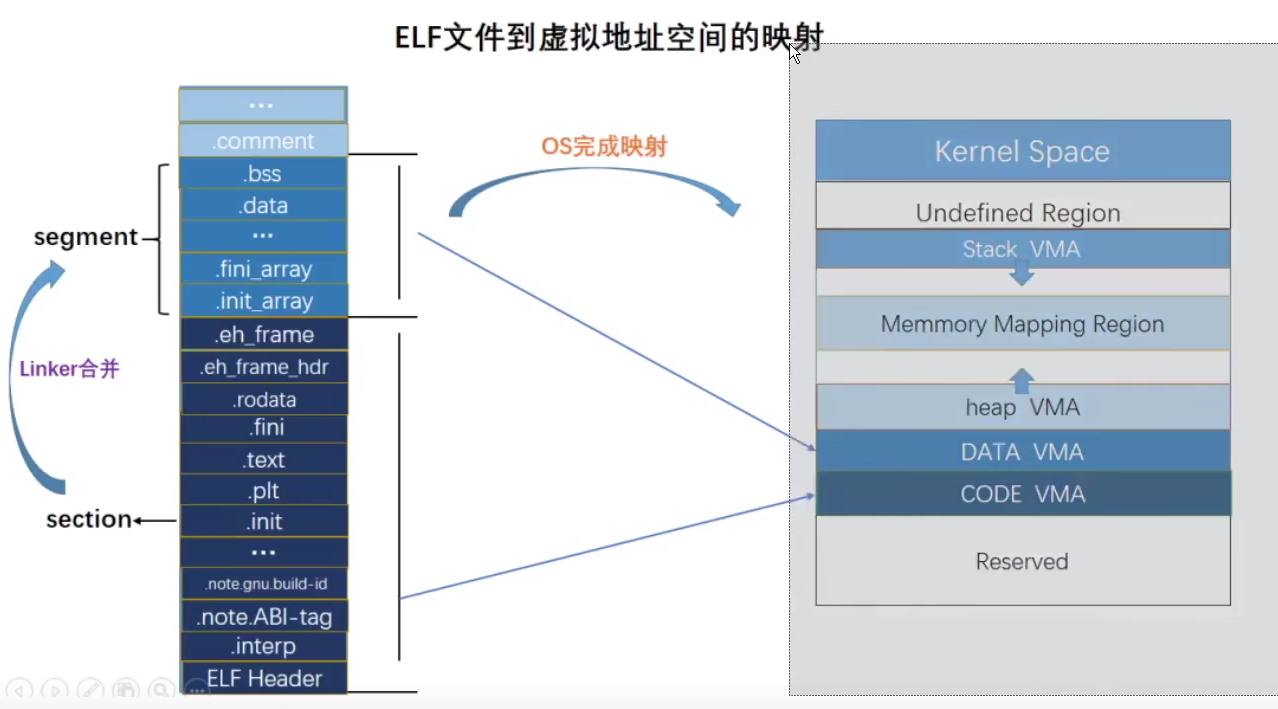 ELF文件到虚拟地址空间的映射

...
.comment
.bss
.data
...
.fini_array
.init_array
.eh_frame
.eh_frame_hdr
.rodata
.fini
.text
.plt
.init
...
.note.gnu.build-id
.note.ABI-tag
.interp
ELF Header

segment
Linker合并
section

OS完成映射

Kernel Space
Undefined Region
Stack VMA
Memmory Mapping Region
heap VMA
DATA VMA
CODE VMA
Reserved